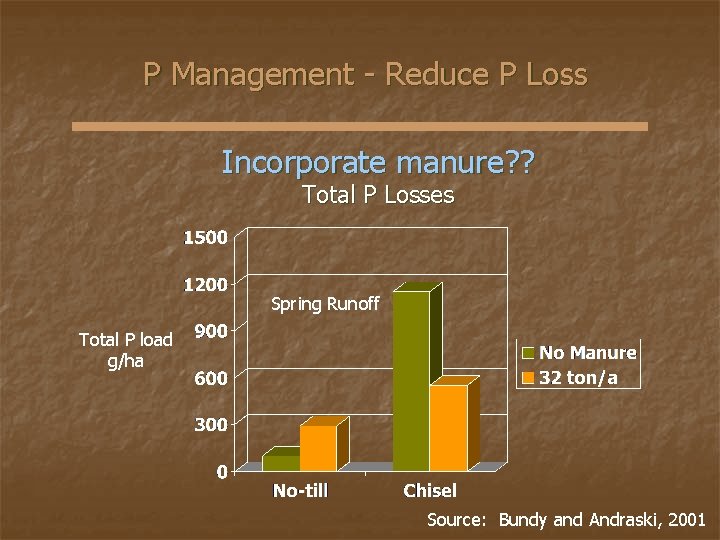 P Management - Reduce P Loss

Incorporate manure??

Total P Losses

Total P load g/ha

1500
1200
900
600
300
0

Spring Runoff

No Manure
32 ton/a

No-till
Chisel

Source: Bundy and Andraski, 2001